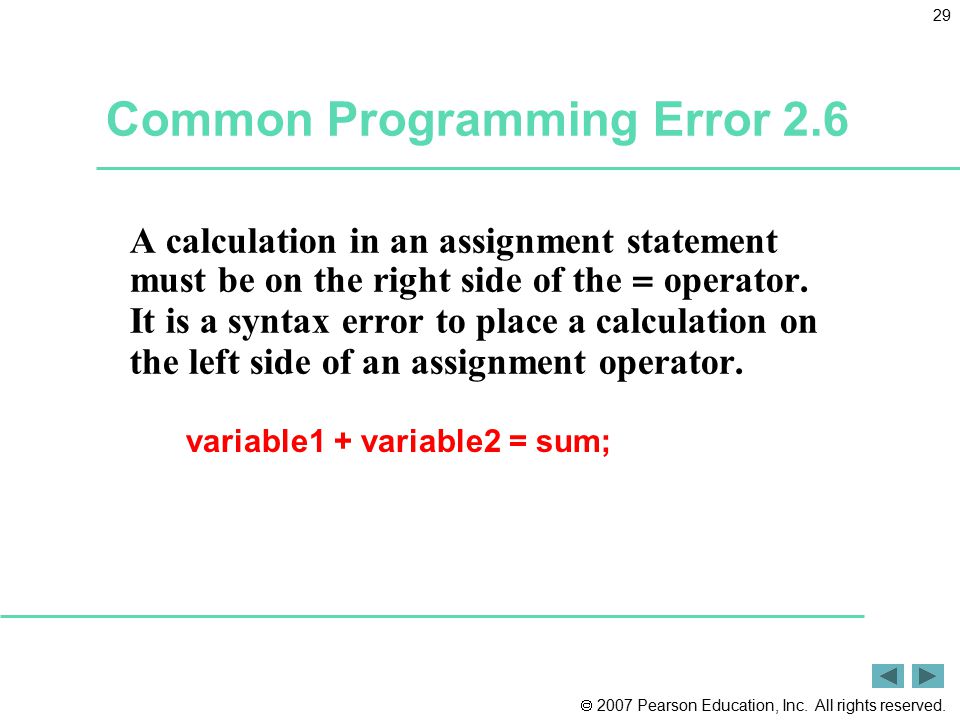 29

Common Programming Error 2.6

A calculation in an assignment statement must be on the right side of the = operator. It is a syntax error to place a calculation on the left side of an assignment operator.

variable1 + variable2 = sum;

© 2007 Pearson Education, Inc. All rights reserved.